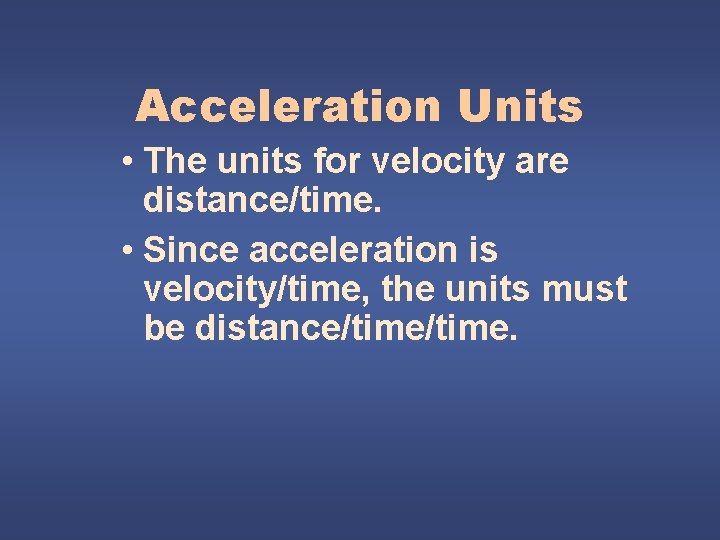 Acceleration Units

• The units for velocity are distance/time.

• Since acceleration is velocity/time, the units must be distance/time/time.